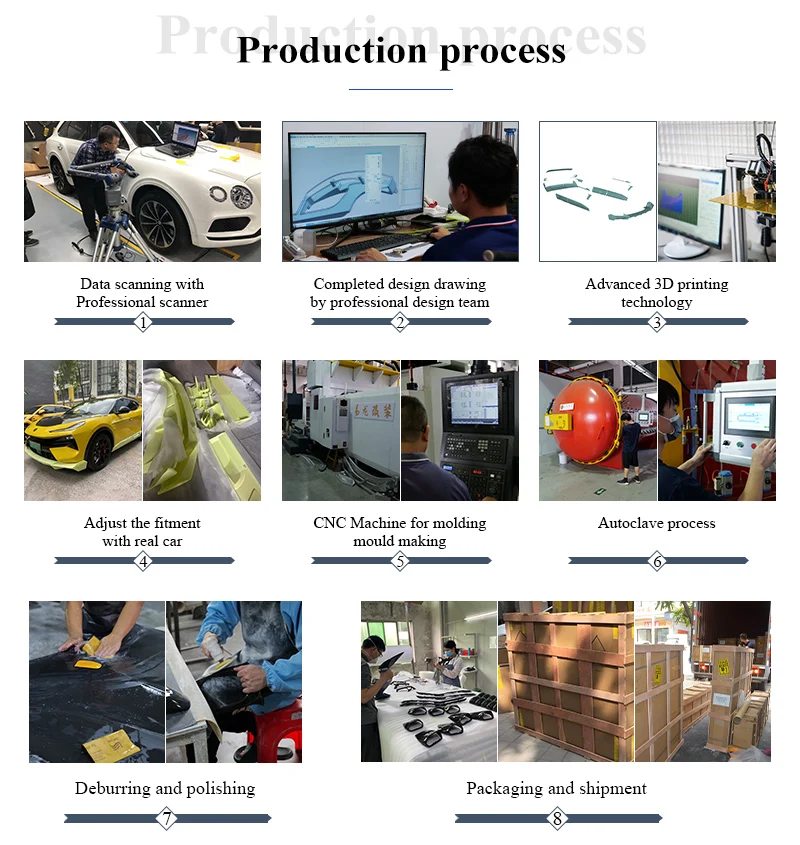 Production process

Production process

Data scanning with Professional scanner

1

Completed design drawing by professional design team

2

Advanced 3D printing technology

3

Adjust the fitment with real car

4

CNC Machine for molding mould making

5

Autoclave process

6

Deburring and polishing

7

Packaging and shipment

8